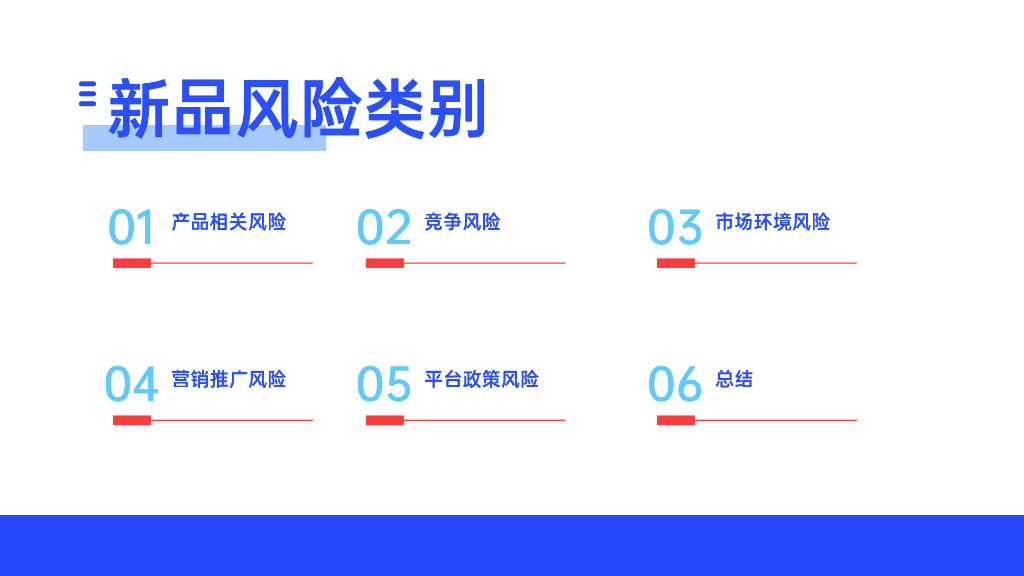 新品风险类别

01 产品相关风险

02 竞争风险

03 市场环境风险

04 营销推广风险

05 平台政策风险

06 总结